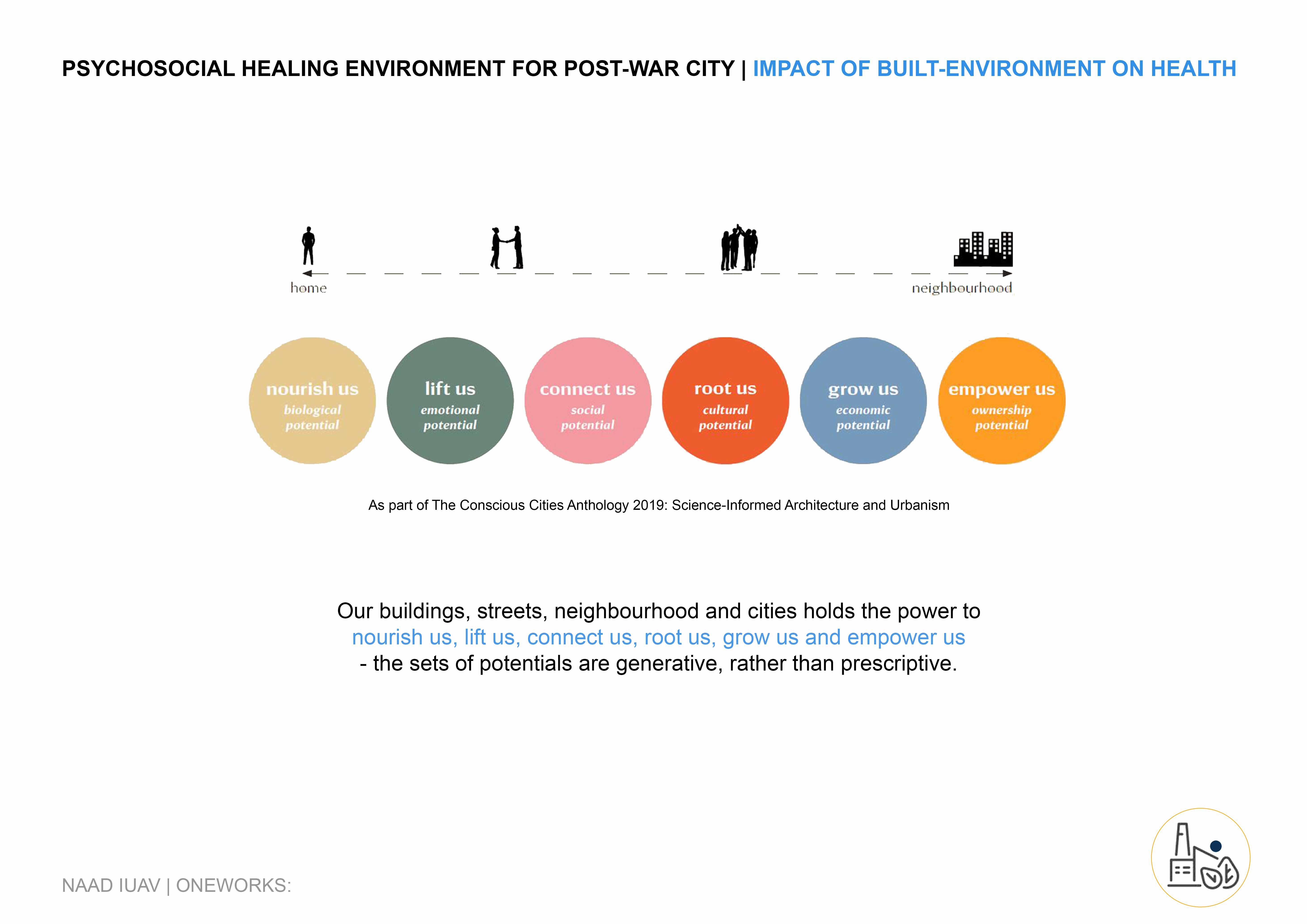 PSYCHOSOCIAL HEALING ENVIRONMENT FOR POST-WAR CITY | IMPACT OF BUILT-ENVIRONMENT ON HEALTH

home

neighbourhood

nourish us
biological potential

lift us
emotional potential

connect us
social potential

root us
cultural potential

grow us
economic potential

empower us
ownership potential

As part of The Conscious Cities Anthology 2019: Science-Informed Architecture and Urbanism

Our buildings, streets, neighbourhood and cities holds the power to nourish us, lift us, connect us, root us, grow us and empower us - the sets of potentials are generative, rather than prescriptive.

NAAD IUAV | ONEWORKS: